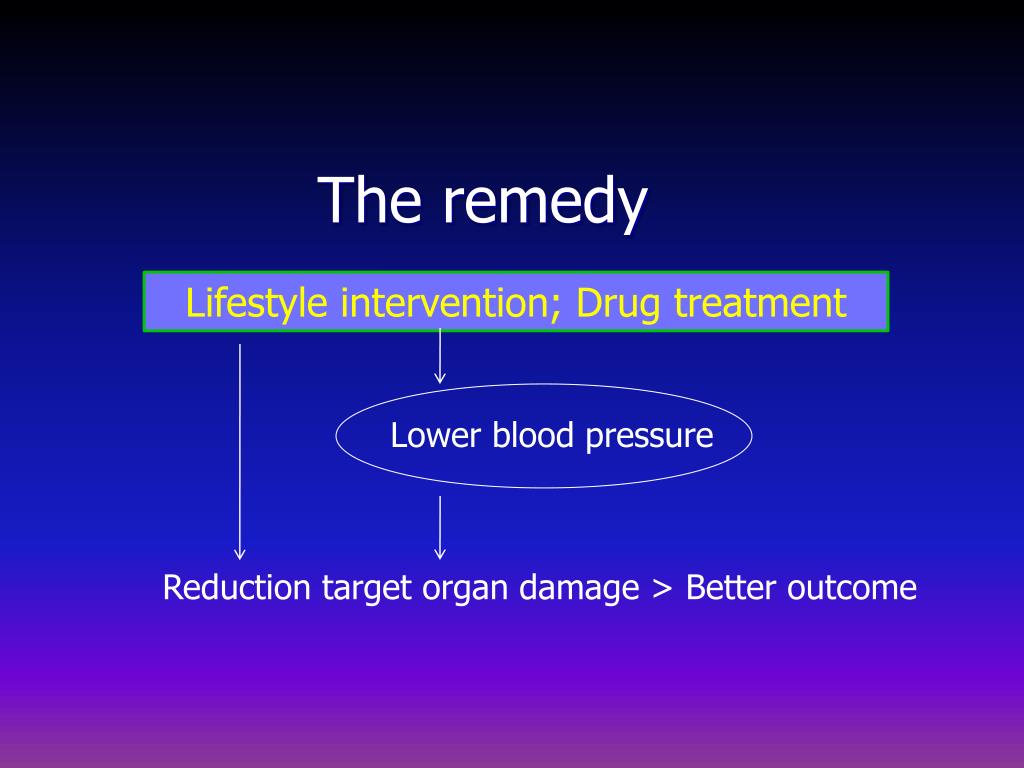 The remedy

Lifestyle intervention; Drug treatment

Lower blood pressure

Reduction target organ damage > Better outcome